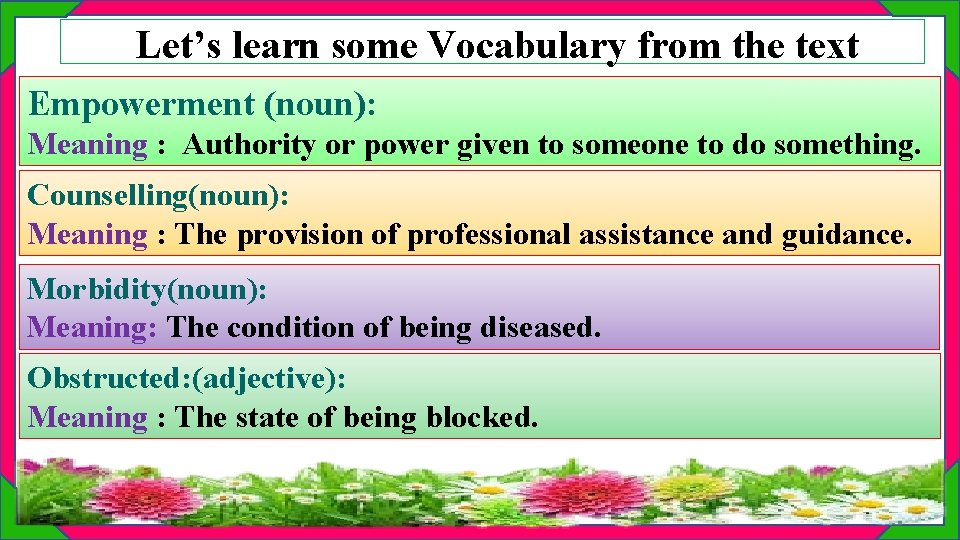 Let’s learn some Vocabulary from the text

Empowerment (noun):
Meaning : Authority or power given to someone to do something.

Counselling(noun):
Meaning : The provision of professional assistance and guidance.

Morbidity(noun):
Meaning: The condition of being diseased.

Obstructed:(adjective):
Meaning : The state of being blocked.